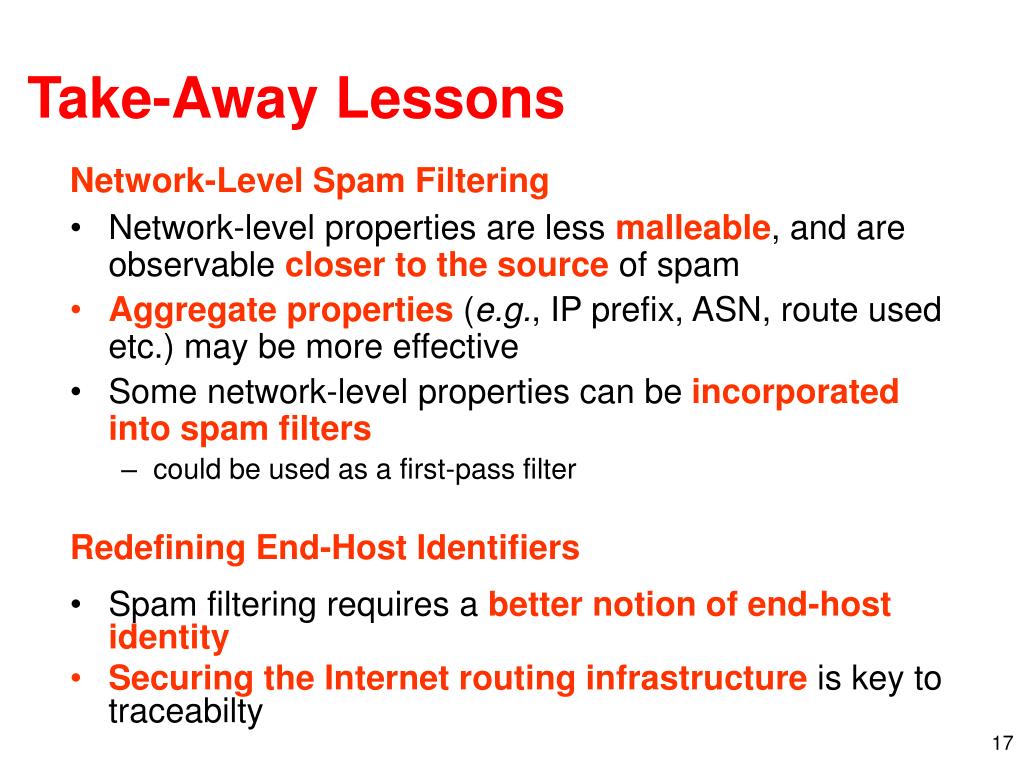 Take-Away Lessons

Network-Level Spam Filtering

• Network-level properties are less malleable, and are observable closer to the source of spam
• Aggregate properties (e.g., IP prefix, ASN, route used etc.) may be more effective
• Some network-level properties can be incorporated into spam filters
– could be used as a first-pass filter

Redefining End-Host Identifiers

• Spam filtering requires a better notion of end-host identity
• Securing the Internet routing infrastructure is key to traceabilty

17